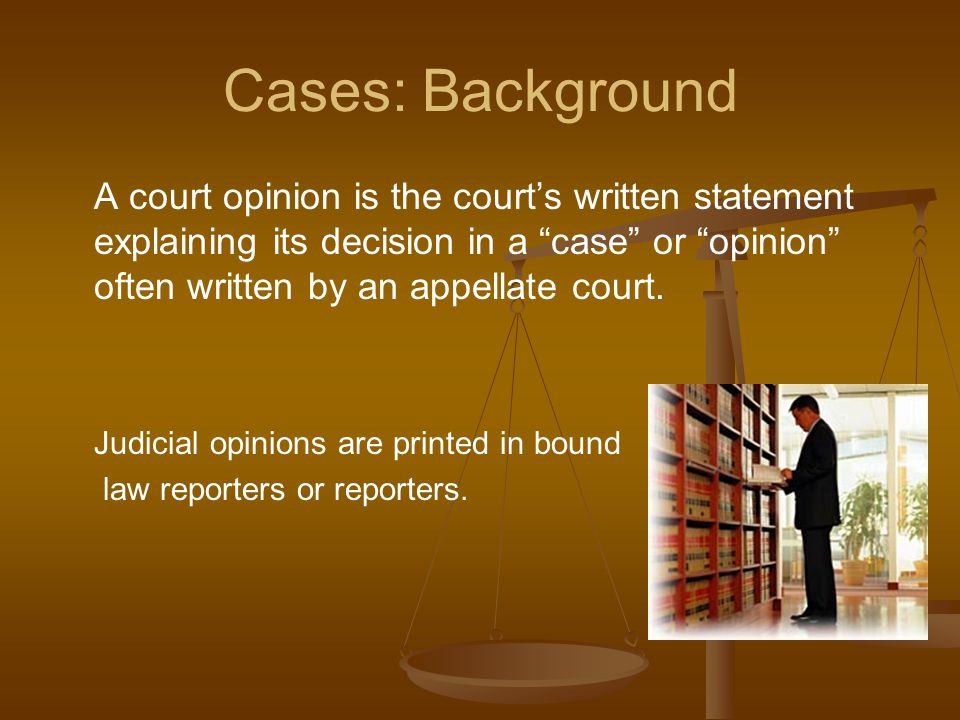 Cases: Background

A court opinion is the court’s written statement explaining its decision in a “case” or “opinion” often written by an appellate court.

Judicial opinions are printed in bound law reporters or reporters.